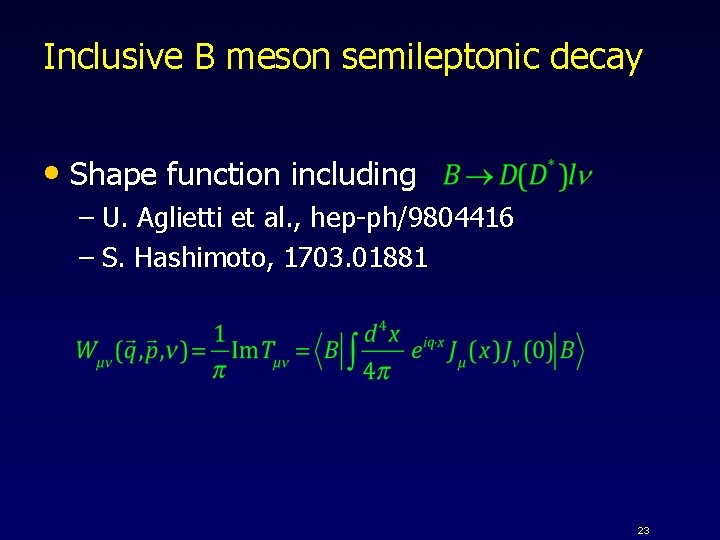 Inclusive B meson semileptonic decay

• Shape function including $B \to D(D^*)l\nu$
– U. Aglietti et al., hep-ph/9804416
– S. Hashimoto, 1703.01881

$W_{\mu\nu}(\vec{q},\vec{p},\nu) = \frac{1}{\pi}\mathrm{Im}\,T_{\mu\nu} = \left\langle B \left| \int \frac{d^4x}{4\pi} e^{iq\cdot x} J_\mu(x) J_\nu(0) \right| B \right\rangle$

23